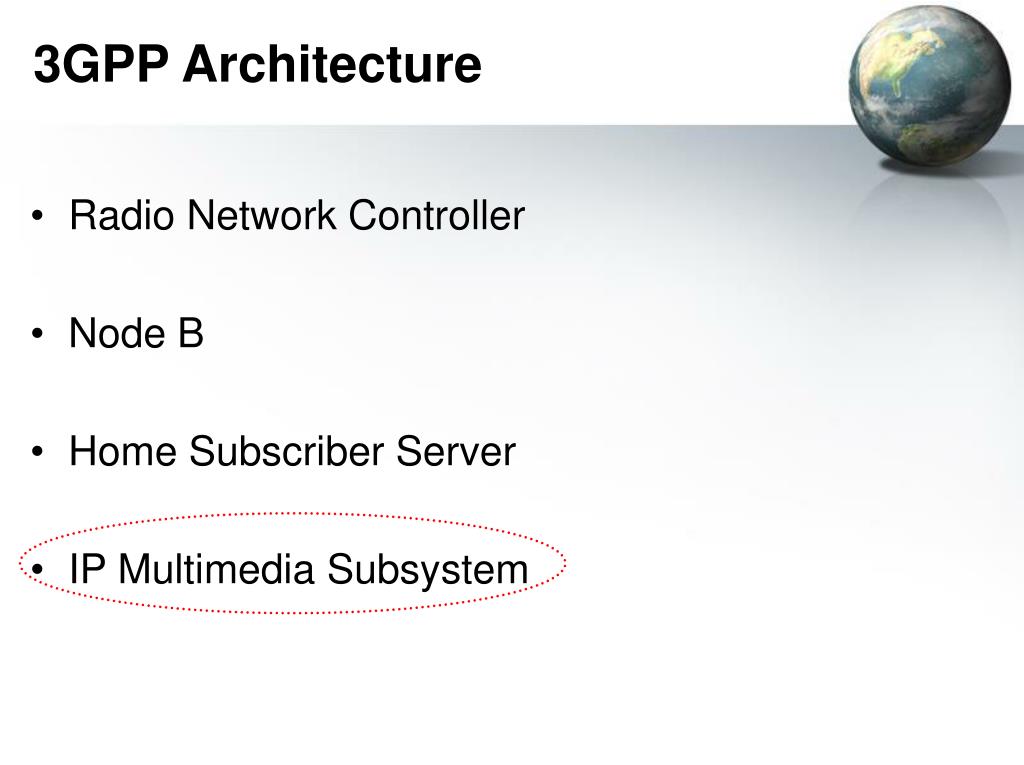 3GPP Architecture

• Radio Network Controller

• Node B

• Home Subscriber Server

• IP Multimedia Subsystem